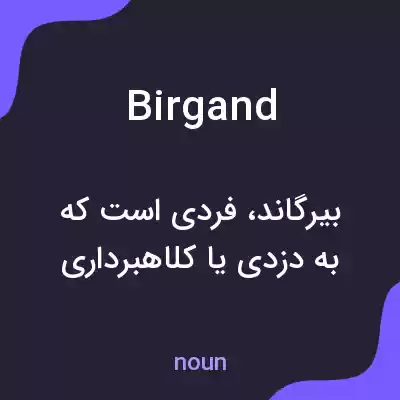 Birgand

بیرگاند، فردی است که به دزدی یا کلاهبرداری

noun